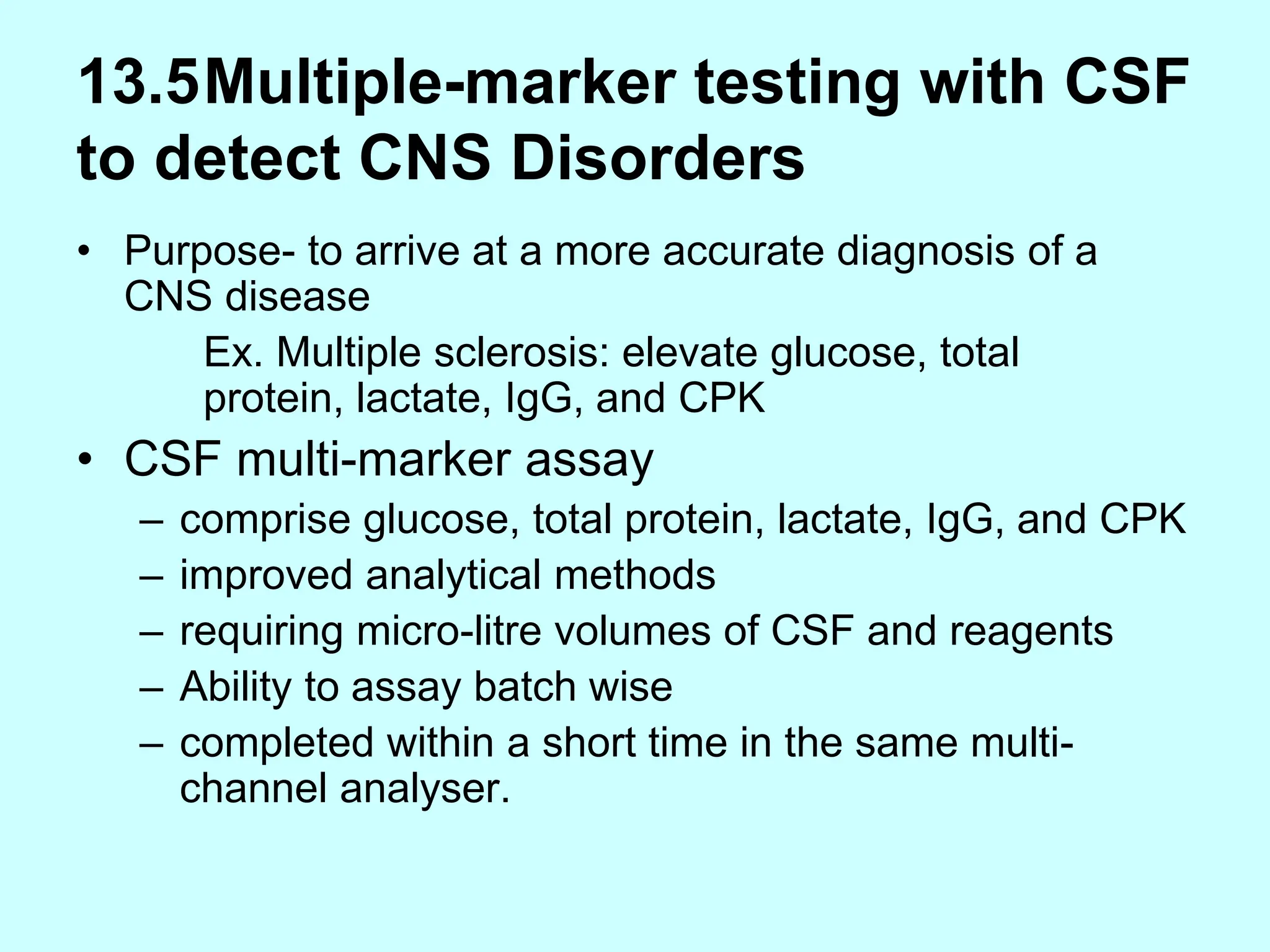 13.5Multiple-marker testing with CSF to detect CNS Disorders

• Purpose- to arrive at a more accurate diagnosis of a CNS disease

Ex. Multiple sclerosis: elevate glucose, total protein, lactate, IgG, and CPK

• CSF multi-marker assay
– comprise glucose, total protein, lactate, IgG, and CPK
– improved analytical methods
– requiring micro-litre volumes of CSF and reagents
– Ability to assay batch wise
– completed within a short time in the same multi-channel analyser.